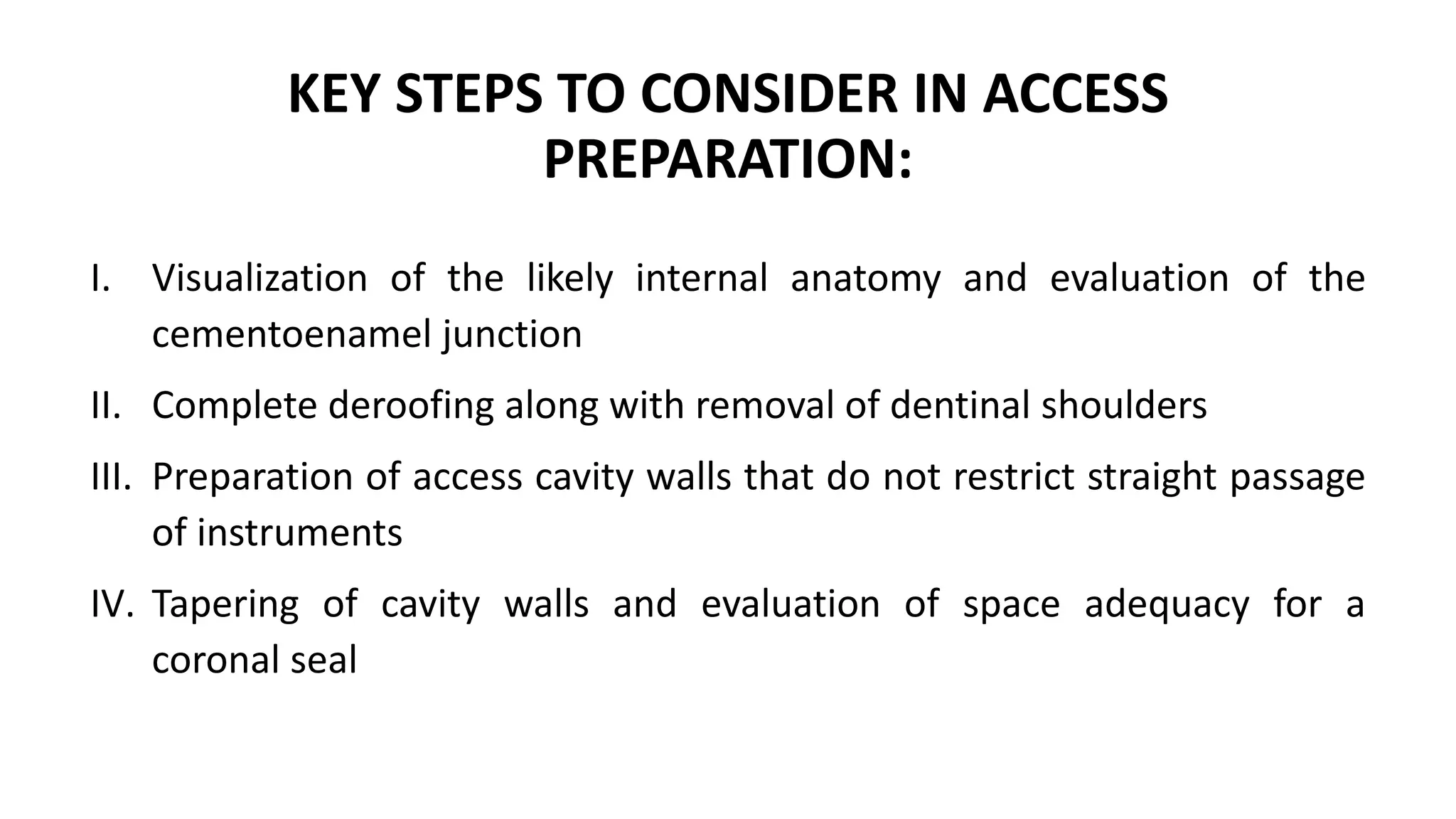 KEY STEPS TO CONSIDER IN ACCESS PREPARATION:

I. Visualization of the likely internal anatomy and evaluation of the cementoenamel junction

II. Complete deroofing along with removal of dentinal shoulders

III. Preparation of access cavity walls that do not restrict straight passage of instruments

IV. Tapering of cavity walls and evaluation of space adequacy for a coronal seal